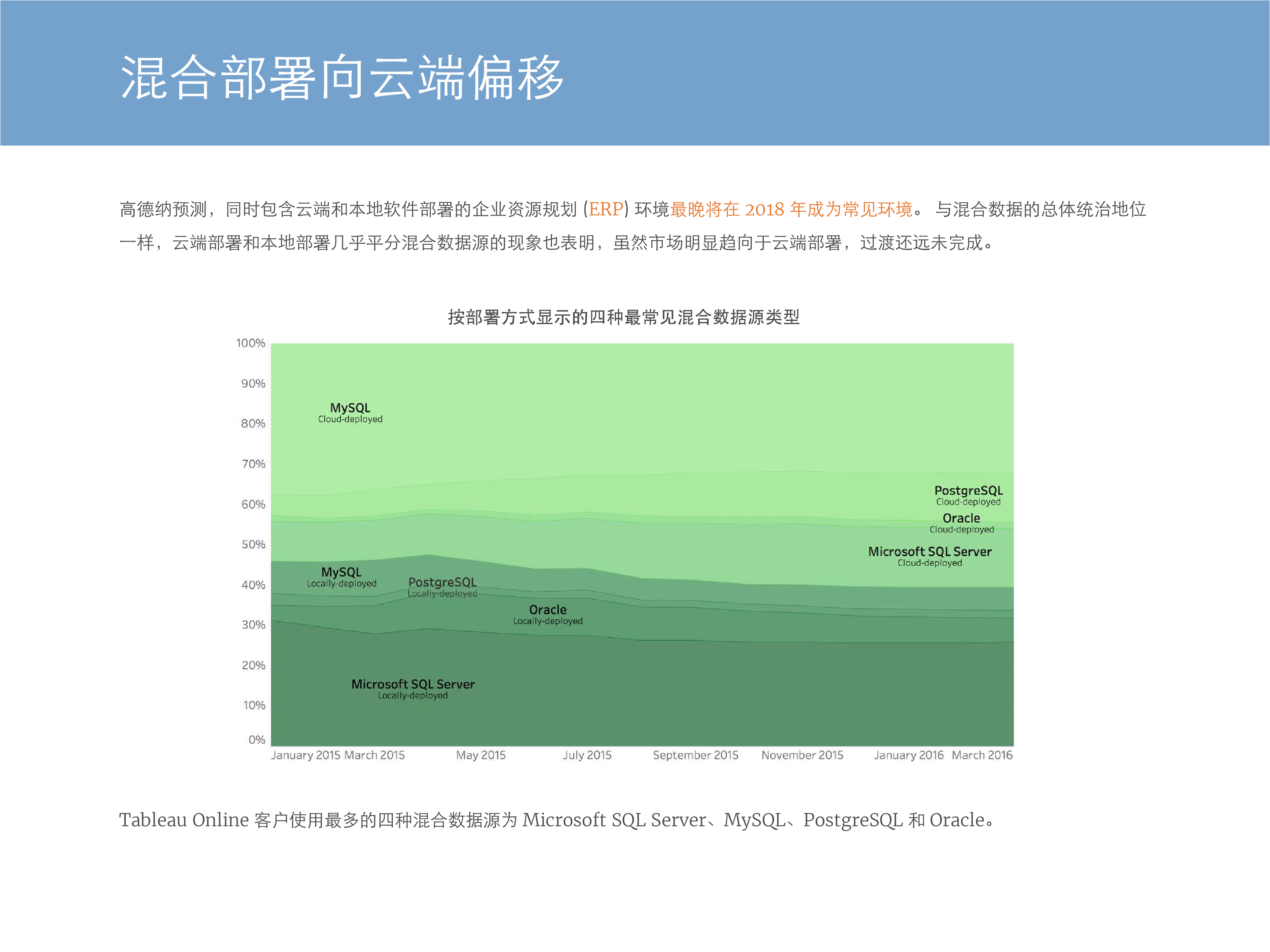 混合部署向云端偏移

高德纳预测，同时包含云端和本地软件部署的企业资源规划 (ERP) 环境最晚将在 2018 年成为常见环境。 与混合数据的总体统治地位一样，云端部署和本地部署几乎平分混合数据源的现象也表明，虽然市场明显趋向于云端部署，过渡还远未完成。

按部署方式显示的四种最常见混合数据源类型

100%
90%
80%
70%
60%
50%
40%
30%
20%
10%
0%

MySQL
Cloud-deployed

PostgreSQL
Cloud-deployed

Oracle
Cloud-deployed

Microsoft SQL Server
Cloud-deployed

MySQL
Locally-deployed

PostgreSQL
Locally-deployed

Oracle
Locally-deployed

Microsoft SQL Server
Locally-deployed

January 2015 March 2015 May 2015 July 2015 September 2015 November 2015 January 2016 March 2016

Tableau Online 客户使用最多的四种混合数据源为 Microsoft SQL Server、MySQL、PostgreSQL 和 Oracle。